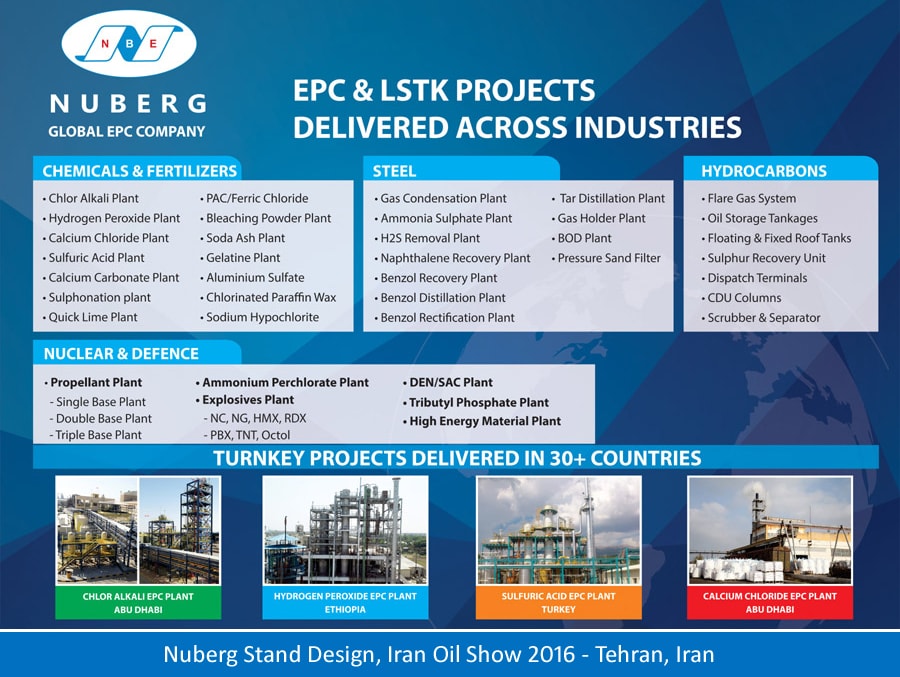 NBE

NUBERG
GLOBAL EPC COMPANY

EPC & LSTK PROJECTS
DELIVERED ACROSS INDUSTRIES

CHEMICALS & FERTILIZERS

• Chlor Alkali Plant
• Hydrogen Peroxide Plant
• Calcium Chloride Plant
• Sulfuric Acid Plant
• Calcium Carbonate Plant
• Sulphonation plant
• Quick Lime Plant

• PAC/Ferric Chloride
• Bleaching Powder Plant
• Soda Ash Plant
• Gelatine Plant
• Aluminium Sulfate
• Chlorinated Paraffin Wax
• Sodium Hypochlorite

STEEL

• Gas Condensation Plant
• Ammonia Sulphate Plant
• H2S Removal Plant
• Naphthalene Recovery Plant
• Benzol Recovery Plant
• Benzol Distillation Plant
• Benzol Rectification Plant

• Tar Distillation Plant
• Gas Holder Plant
• BOD Plant
• Pressure Sand Filter

HYDROCARBONS

• Flare Gas System
• Oil Storage Tankages
• Floating & Fixed Roof Tanks
• Sulphur Recovery Unit
• Dispatch Terminals
• CDU Columns
• Scrubber & Separator

NUCLEAR & DEFENCE

• Propellant Plant
- Single Base Plant
- Double Base Plant
- Triple Base Plant

• Ammonium Perchlorate Plant
• Explosives Plant
- NC, NG, HMX, RDX
- PBX, TNT, Octol

• DEN/SAC Plant
• Tributyl Phosphate Plant
• High Energy Material Plant

TURNKEY PROJECTS DELIVERED IN 30+ COUNTRIES

CHLOR ALKALI EPC PLANT
ABU DHABI

HYDROGEN PEROXIDE EPC PLANT
ETHIOPIA

SULFURIC ACID EPC PLANT
TURKEY

CALCIUM CHLORIDE EPC PLANT
ABU DHABI

Nuberg Stand Design, Iran Oil Show 2016 - Tehran, Iran